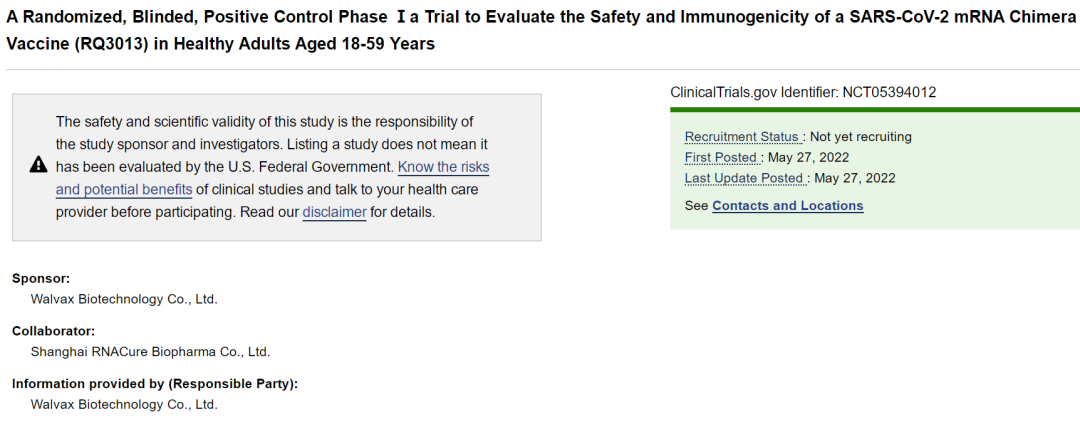 A Randomized, Blinded, Positive Control Phase Ⅰa Trial to Evaluate the Safety and Immunogenicity of a SARS-CoV-2 mRNA Chimera Vaccine (RQ3013) in Healthy Adults Aged 18-59 Years

The safety and scientific validity of this study is the responsibility of the study sponsor and investigators. Listing a study does not mean it has been evaluated by the U.S. Federal Government. Know the risks and potential benefits of clinical studies and talk to your health care provider before participating. Read our disclaimer for details.

ClinicalTrials.gov Identifier: NCT05394012

Recruitment Status : Not yet recruiting
First Posted : May 27, 2022
Last Update Posted : May 27, 2022

See Contacts and Locations

Sponsor:
Walvax Biotechnology Co., Ltd.

Collaborator:
Shanghai RNACure Biopharma Co., Ltd.

Information provided by (Responsible Party):
Walvax Biotechnology Co., Ltd.